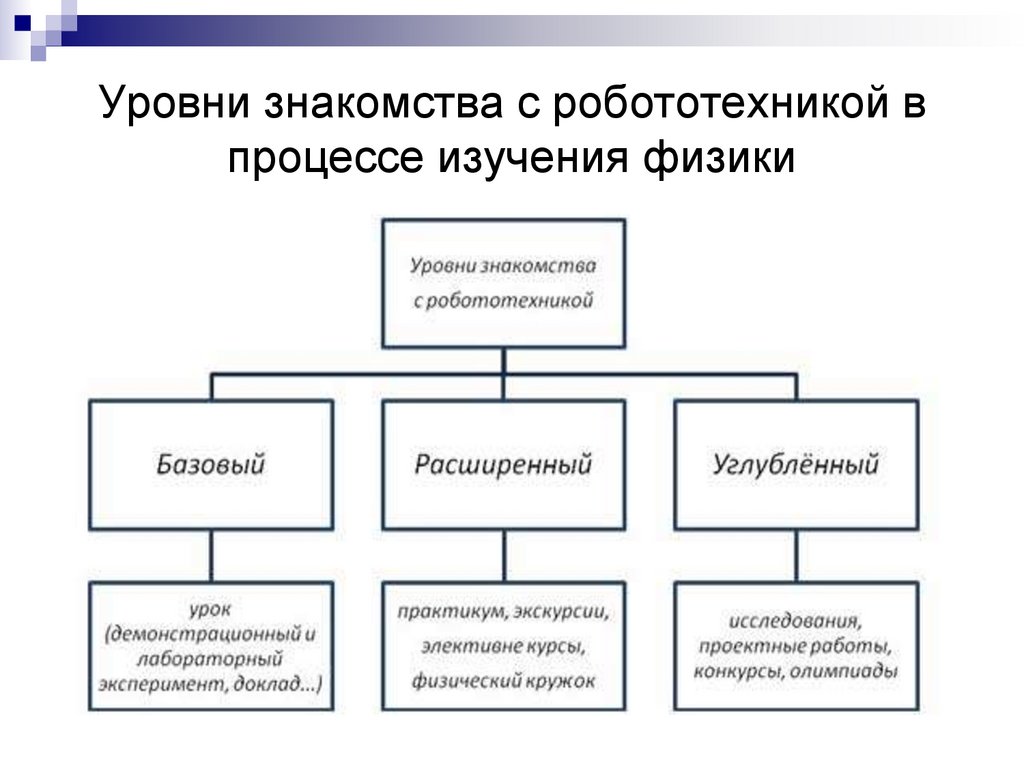 Уровни знакомства с робототехникой в процессе изучения физики

Уровни знакомства с робототехникой

Базовый

Расширенный

Углублённый

урок (демонстрационный и лабораторный эксперимент, доклад...)

практикум, экскурсии, элективне курсы, физический кружок

исследования, проектные работы, конкурсы, олимпиады